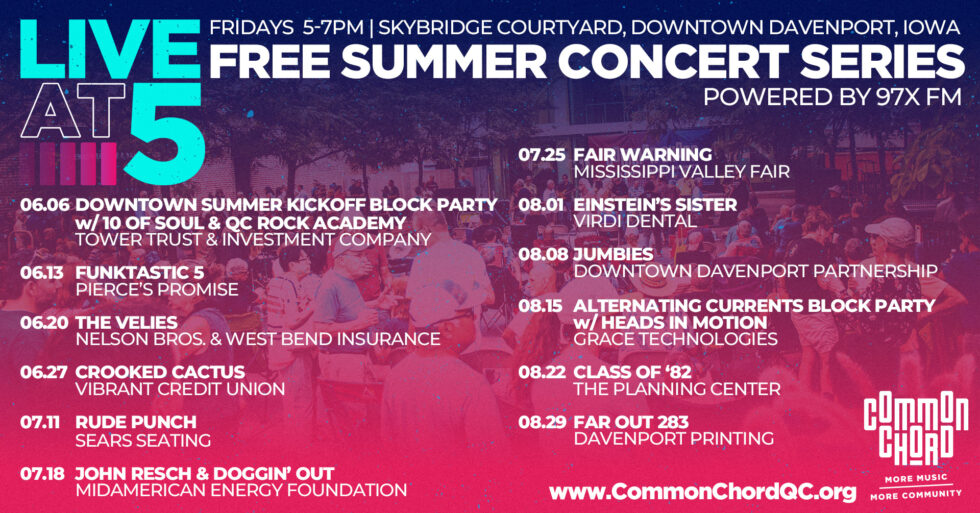 LIVE AT 5

FRIDAYS 5-7PM | SKYBRIDGE COURTYARD, DOWNTOWN DAVENPORT, IOWA
FREE SUMMER CONCERT SERIES
POWERED BY 97X FM

06.06 DOWNTOWN SUMMER KICKOFF BLOCK PARTY w/ 10 OF SOUL & QC ROCK ACADEMY
TOWER TRUST & INVESTMENT COMPANY

06.13 FUNKTASTIC 5
PIERCE'S PROMISE

06.20 THE VELIES
NELSON BROS. & WEST BEND INSURANCE

06.27 CROOKED CACTUS
VIBRANT CREDIT UNION

07.11 RUDE PUNCH
SEARS SEATING

07.18 JOHN RESCH & DOGGIN' OUT
MIDAMERICAN ENERGY FOUNDATION

07.25 FAIR WARNING
MISSISSIPPI VALLEY FAIR

08.01 EINSTEIN'S SISTER
VIRDI DENTAL

08.08 JUMBIES
DOWNTOWN DAVENPORT PARTNERSHIP

08.15 ALTERNATING CURRENTS BLOCK PARTY w/ HEADS IN MOTION
GRACE TECHNOLOGIES

08.22 CLASS OF '82
THE PLANNING CENTER

08.29 FAR OUT 283
DAVENPORT PRINTING

www.CommonChordQC.org

COMMON CHORD
MORE MUSIC
MORE COMMUNITY